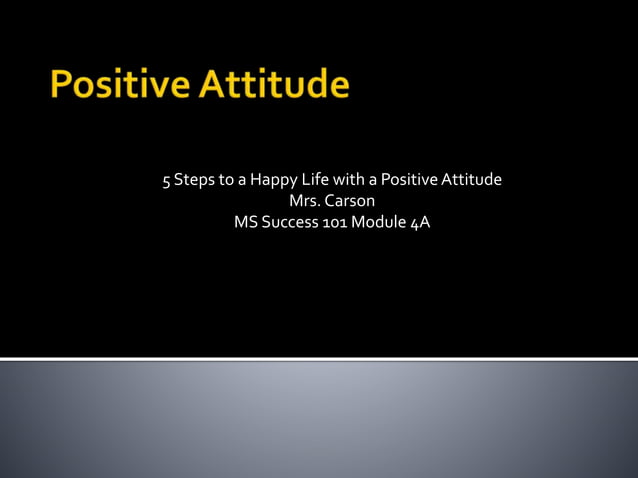 Positive Attitude

5 Steps to a Happy Life with a Positive Attitude
Mrs. Carson
MS Success 101 Module 4A